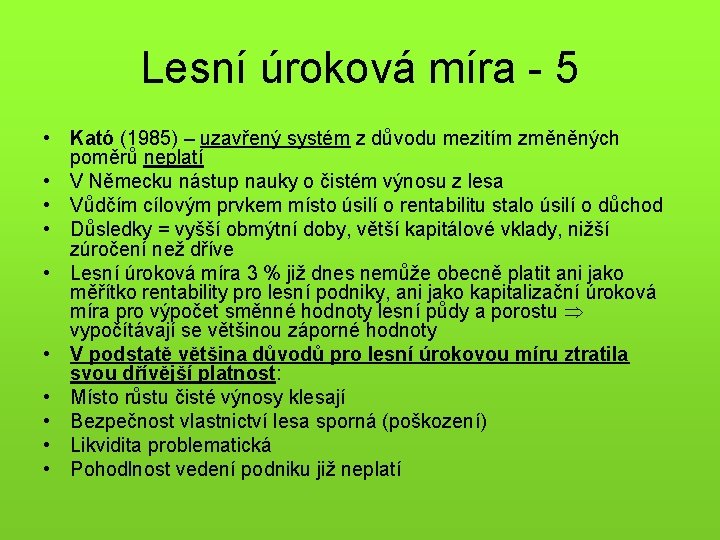 Lesní úroková míra - 5

• Kató (1985) – uzavřený systém z důvodu mezitím změněných poměrů neplatí
• V Německu nástup nauky o čistém výnosu z lesa
• Vůdčím cílovým prvkem místo úsilí o rentabilitu stalo úsilí o důchod
• Důsledky = vyšší obmýtní doby, větší kapitálové vklady, nižší zúročení než dříve
• Lesní úroková míra 3 % již dnes nemůže obecně platit ani jako měřítko rentability pro lesní podniky, ani jako kapitalizační úroková míra pro výpočet směnné hodnoty lesní půdy a porostu $\Rightarrow$ vypočítávají se většinou záporné hodnoty
• V podstatě většina důvodů pro lesní úrokovou míru ztratila svou dřívější platnost:
• Místo růstu čisté výnosy klesají
• Bezpečnost vlastnictví lesa sporná (poškození)
• Likvidita problematická
• Pohodlnost vedení podniku již neplatí